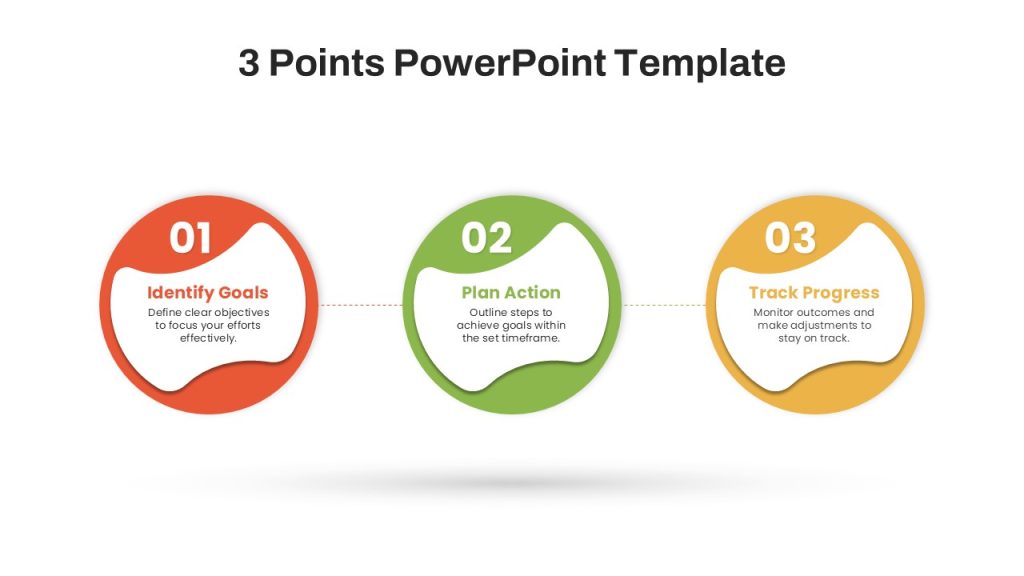 3 Points PowerPoint Template

01

Identify Goals

Define clear objectives to focus your efforts effectively.

02

Plan Action

Outline steps to achieve goals within the set timeframe.

03

Track Progress

Monitor outcomes and make adjustments to stay on track.